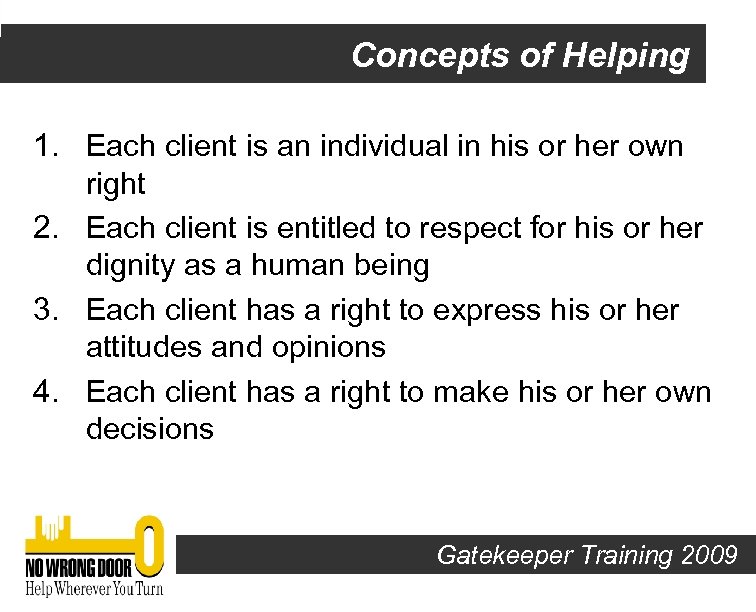 Concepts of Helping

1. Each client is an individual in his or her own right
2. Each client is entitled to respect for his or her dignity as a human being
3. Each client has a right to express his or her attitudes and opinions
4. Each client has a right to make his or her own decisions

NO WRONG DOOR
Help Wherever You Turn

Gatekeeper Training 2009